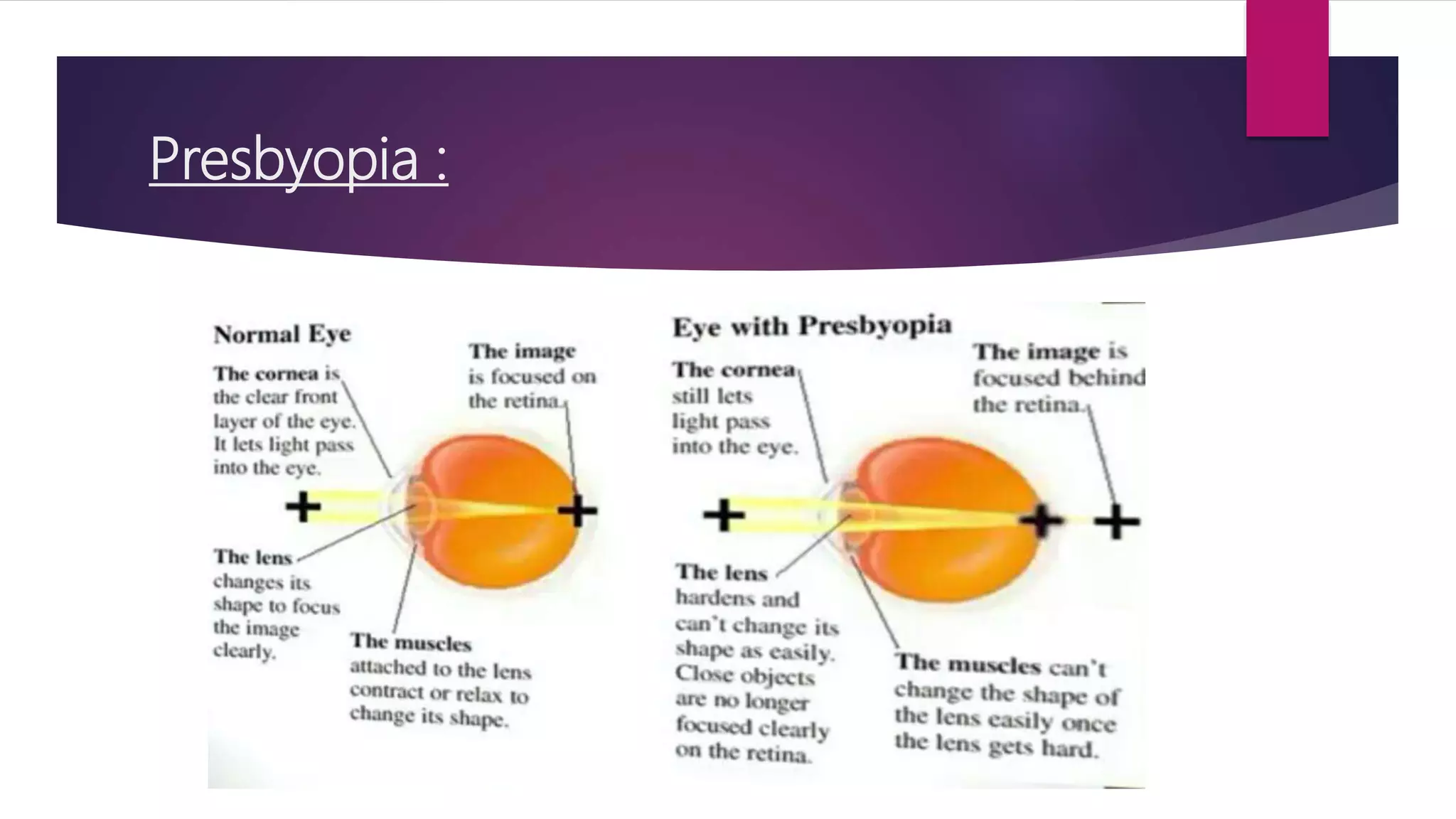 Presbyopia :

Normal Eye

The cornea is the clear front layer of the eye. It lets light pass into the eye.

The image is focused on the retina.

The lens changes its shape to focus the image clearly.

The muscles attached to the lens contract or relax to change its shape.

Eye with Presbyopia

The cornea still lets light pass into the eye.

The image is focused behind the retina.

The lens hardens and can't change its shape as easily. Close objects are no longer focused clearly on the retina.

The muscles can't change the shape of the lens easily once the lens gets hard.